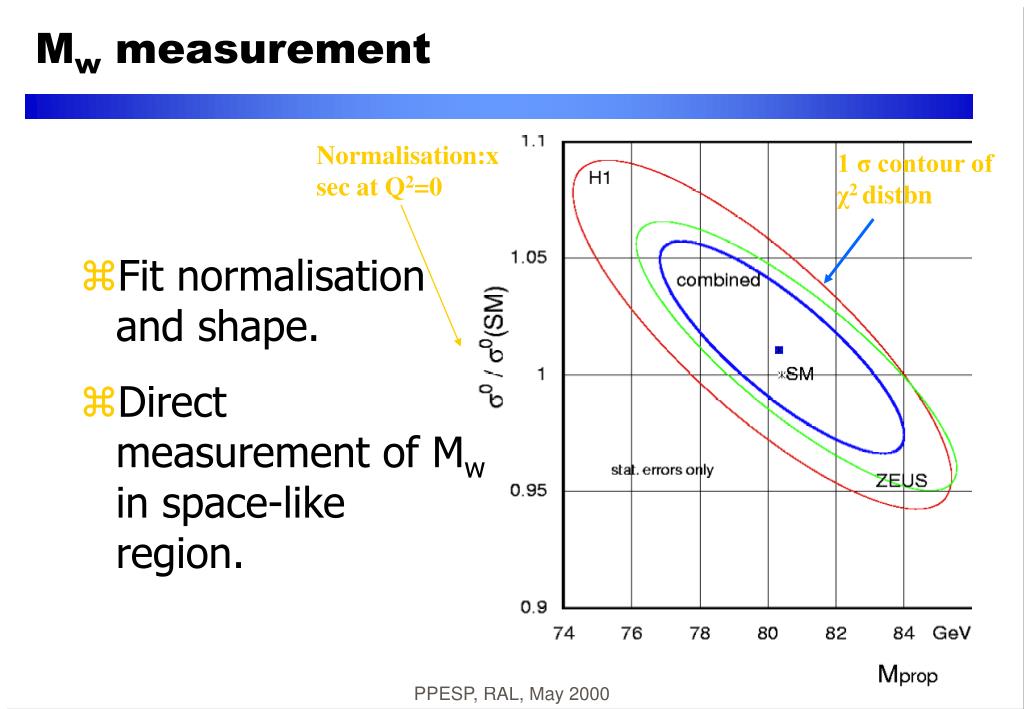 $M_w$ measurement

Normalisation:x sec at $Q^2=0$

1 σ contour of $\chi^2$ distbn

⌘Fit normalisation and shape.

⌘Direct measurement of $M_W$ in space-like region.

1.1
1.05
1
0.95
0.9
$\sigma^0 / \sigma^0(SM)$
H1
combined
SM
stat. errors only
ZEUS
74 76 78 80 82 84 GeV
Mprop

PPESP, RAL, May 2000